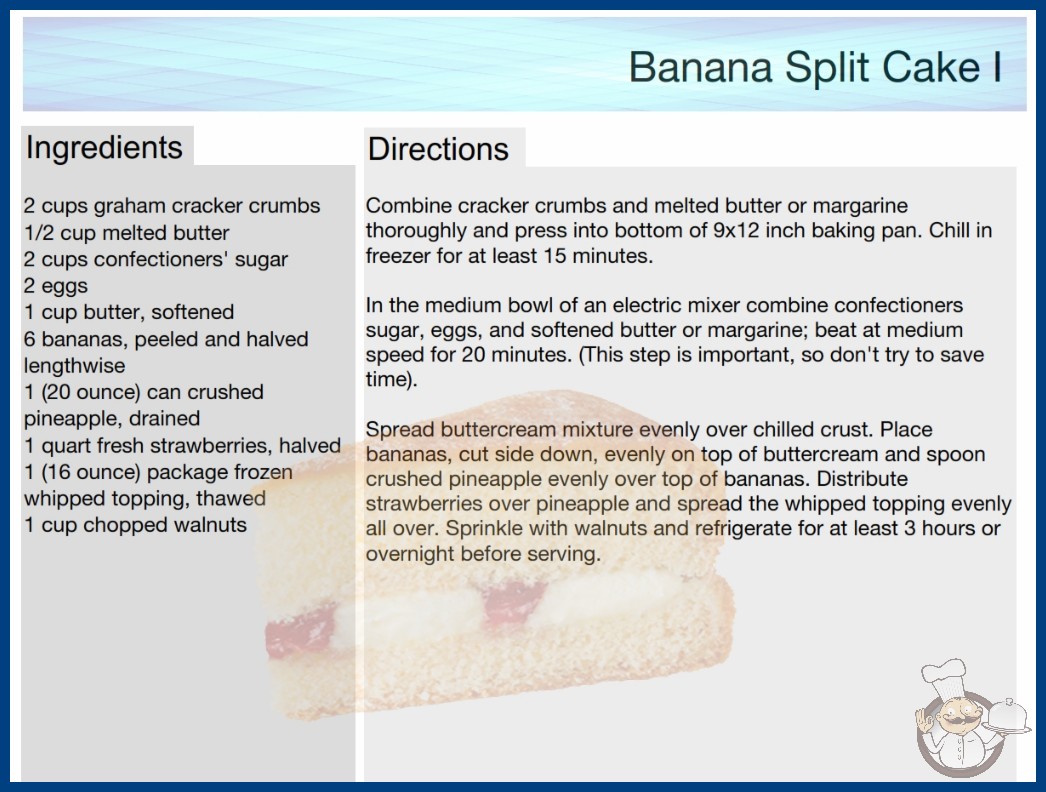 Banana Split Cake I

Ingredients

2 cups graham cracker crumbs
1/2 cup melted butter
2 cups confectioners' sugar
2 eggs
1 cup butter, softened
6 bananas, peeled and halved lengthwise
1 (20 ounce) can crushed pineapple, drained
1 quart fresh strawberries, halved
1 (16 ounce) package frozen whipped topping, thawed
1 cup chopped walnuts

Directions

Combine cracker crumbs and melted butter or margarine thoroughly and press into bottom of 9x12 inch baking pan. Chill in freezer for at least 15 minutes.

In the medium bowl of an electric mixer combine confectioners sugar, eggs, and softened butter or margarine; beat at medium speed for 20 minutes. (This step is important, so don't try to save time).

Spread buttercream mixture evenly over chilled crust. Place bananas, cut side down, evenly on top of buttercream and spoon crushed pineapple evenly over top of bananas. Distribute strawberries over pineapple and spread the whipped topping evenly all over. Sprinkle with walnuts and refrigerate for at least 3 hours or overnight before serving.